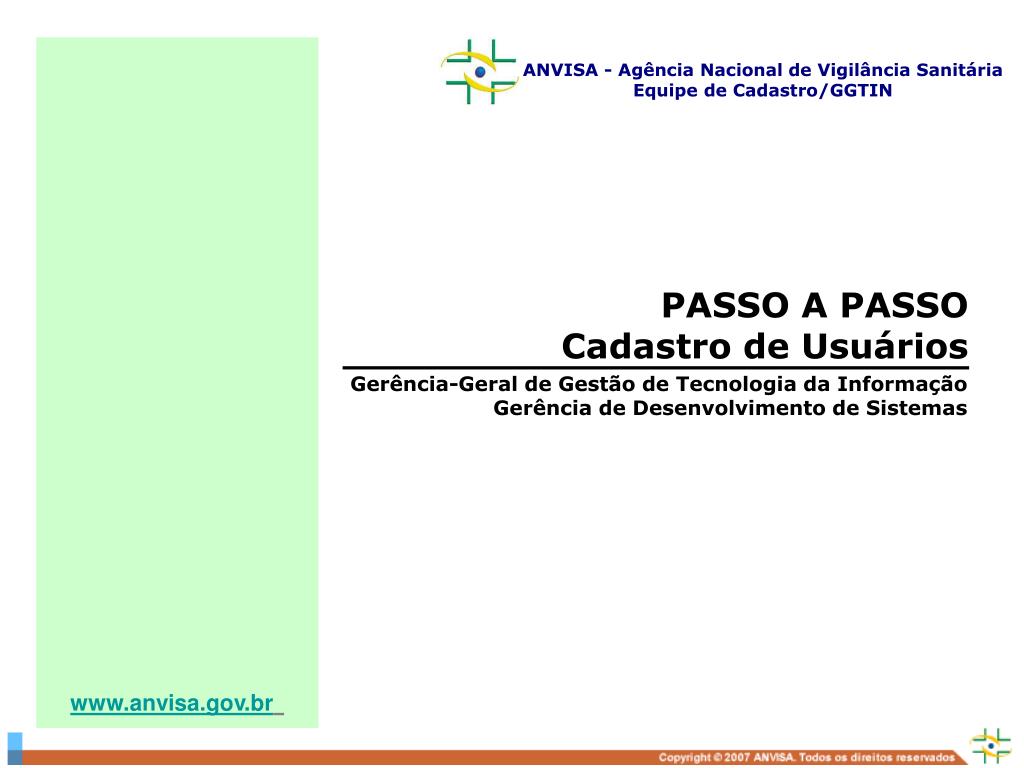 ANVISA - Agência Nacional de Vigilância Sanitária
Equipe de Cadastro/GGTIN

PASSO A PASSO
Cadastro de Usuários

Gerência-Geral de Gestão de Tecnologia da Informação
Gerência de Desenvolvimento de Sistemas

www.anvisa.gov.br

Copyright © 2007 ANVISA. Todos os direitos reservados